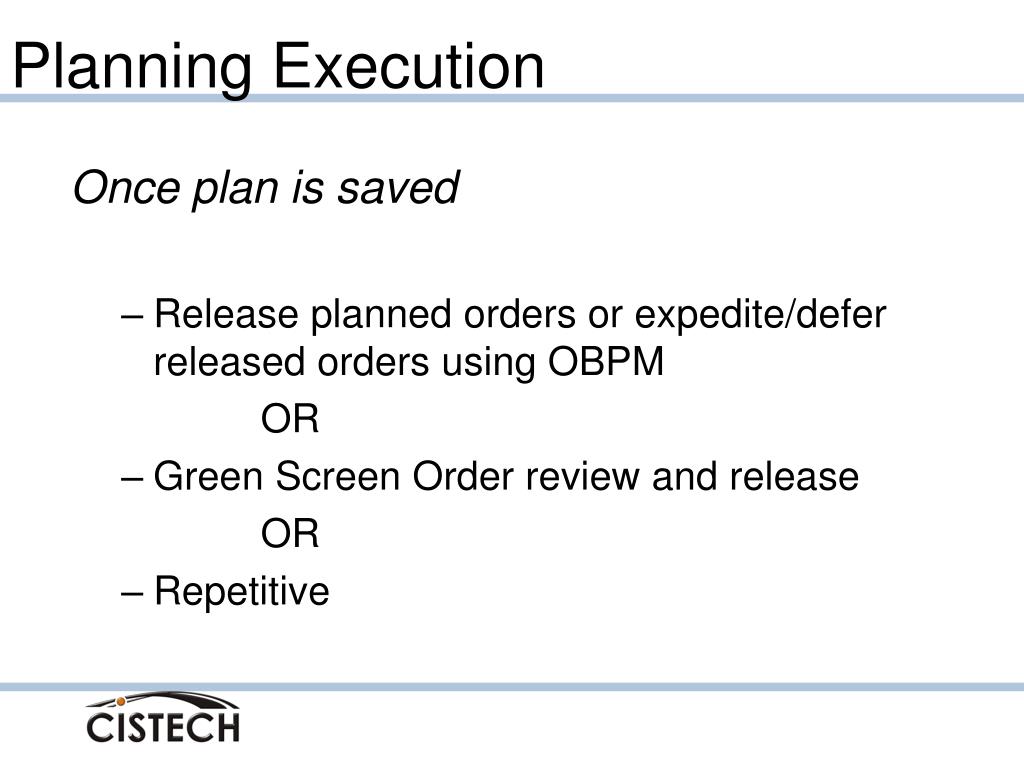 Planning Execution

Once plan is saved

– Release planned orders or expedite/defer released orders using OBPM

OR

– Green Screen Order review and release

OR

– Repetitive

CISTECH